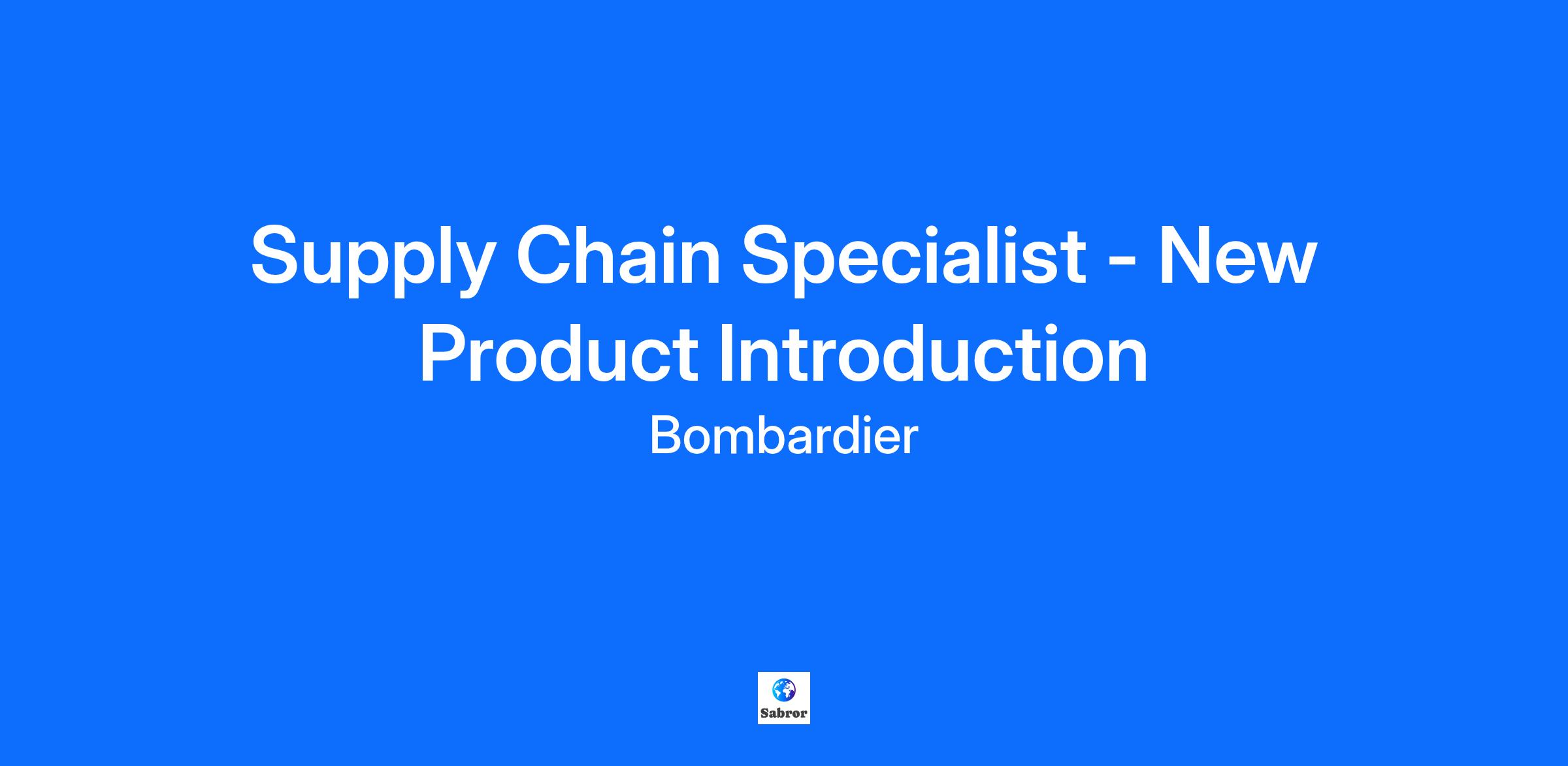 Supply Chain Specialist - New Product Introduction

Bombardier

Sabror